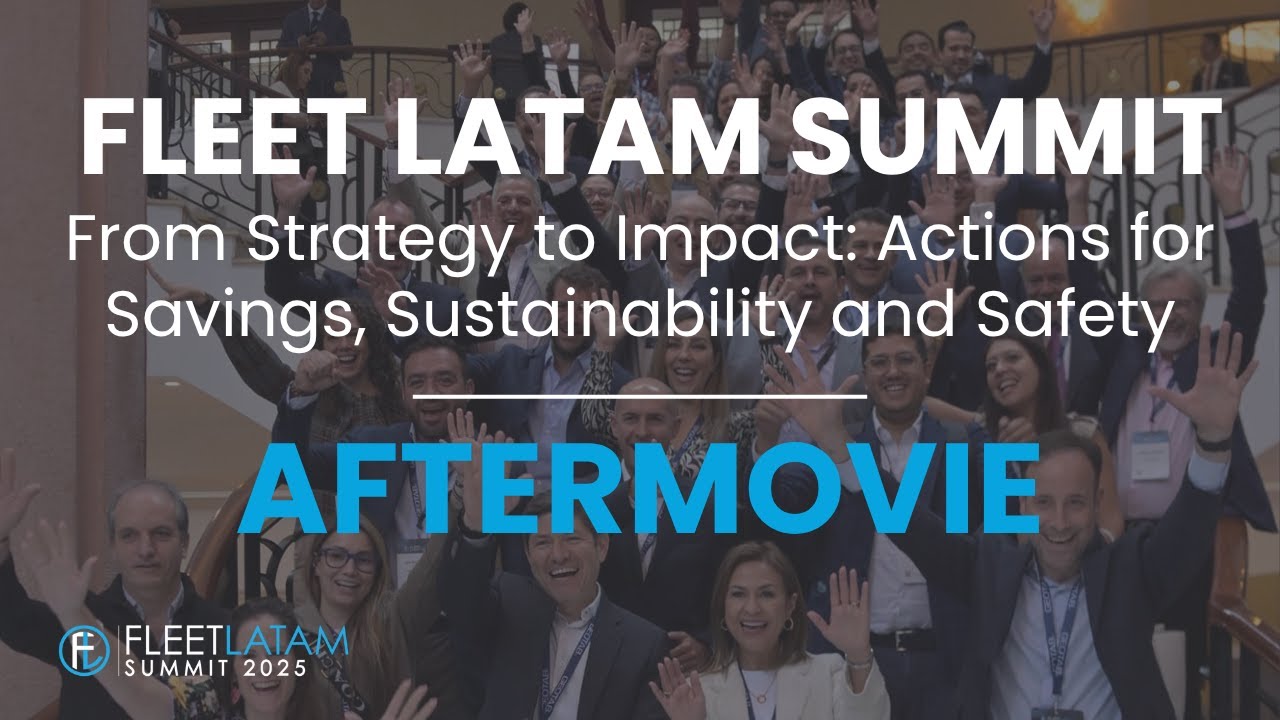 FLEET LATAM SUMMIT

From Strategy to Impact: Actions for Savings, Sustainability and Safety

AFTERMOVIE

FL FLEETLATAM SUMMIT 2025